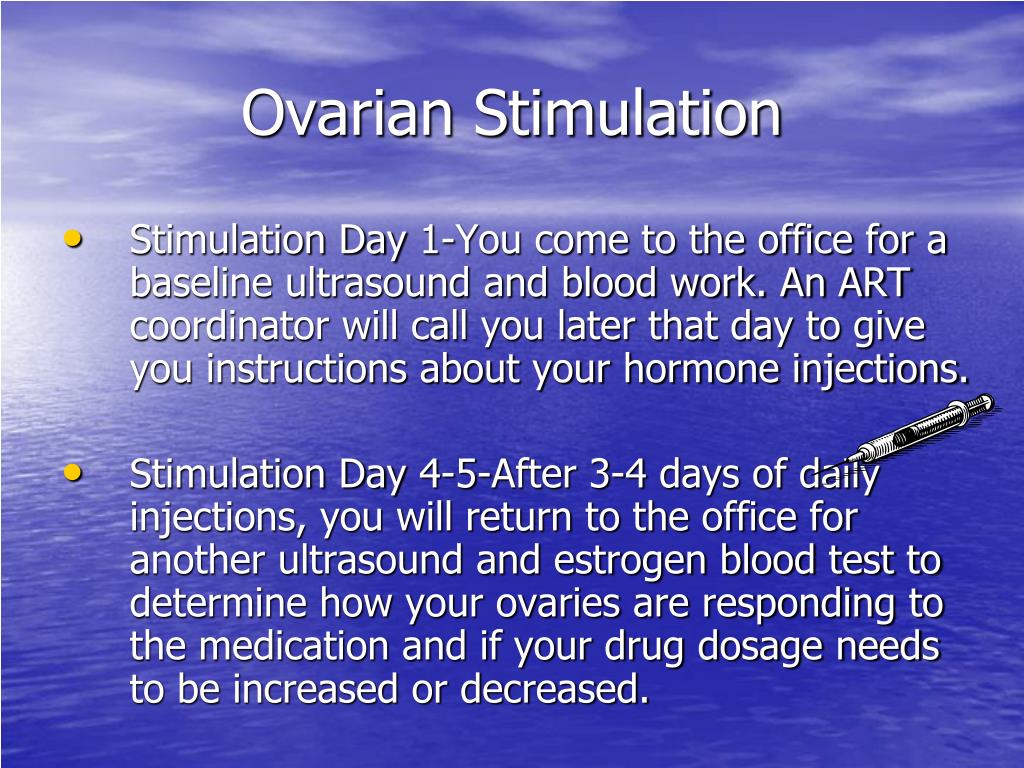 Ovarian Stimulation

• Stimulation Day 1-You come to the office for a baseline ultrasound and blood work. An ART coordinator will call you later that day to give you instructions about your hormone injections.

• Stimulation Day 4-5-After 3-4 days of daily injections, you will return to the office for another ultrasound and estrogen blood test to determine how your ovaries are responding to the medication and if your drug dosage needs to be increased or decreased.